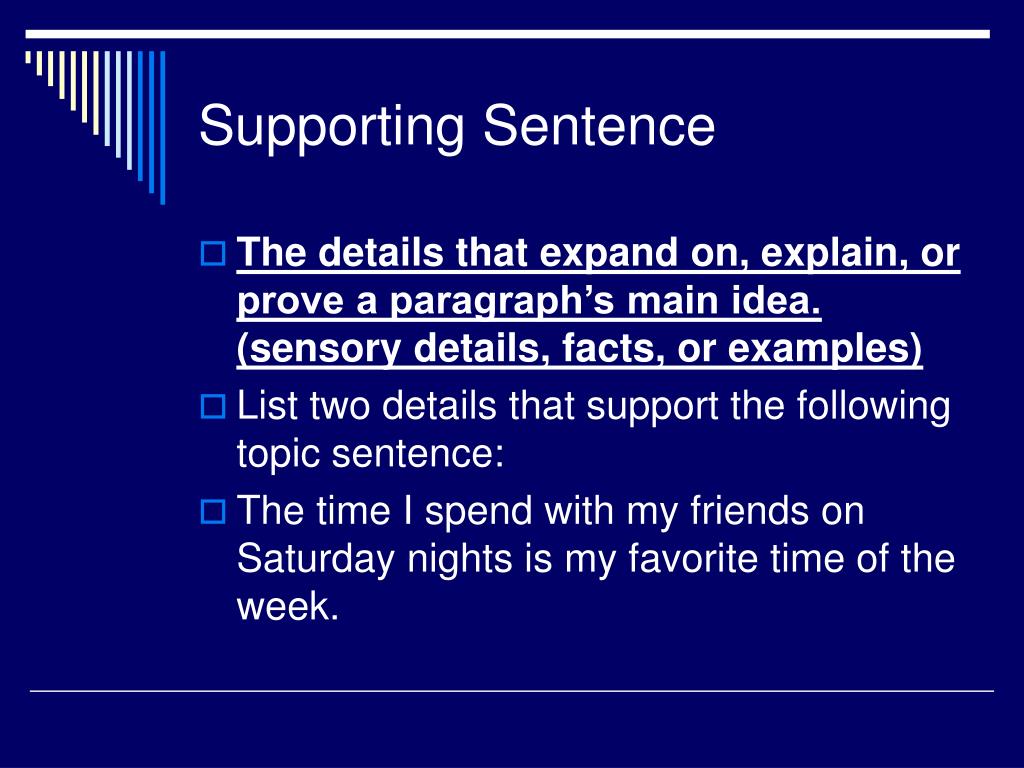 Supporting Sentence

The details that expand on, explain, or prove a paragraph’s main idea. (sensory details, facts, or examples)

List two details that support the following topic sentence:

The time I spend with my friends on Saturday nights is my favorite time of the week.